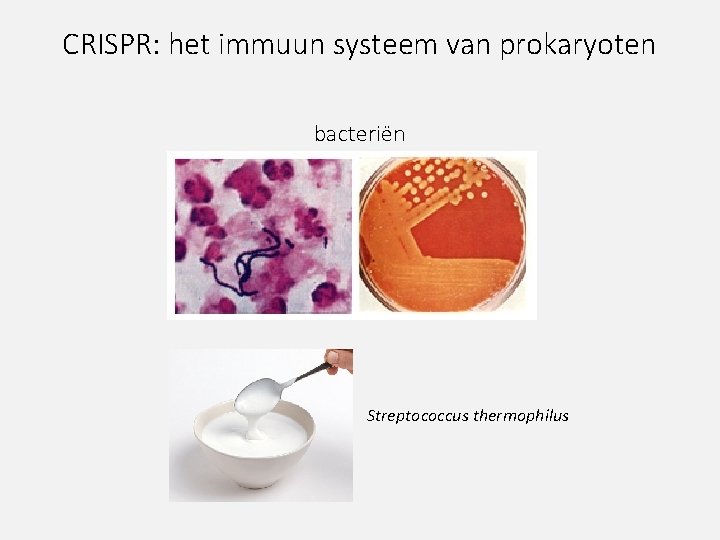 CRISPR: het immuun systeem van prokaryoten

bacteriën

Streptococcus thermophilus